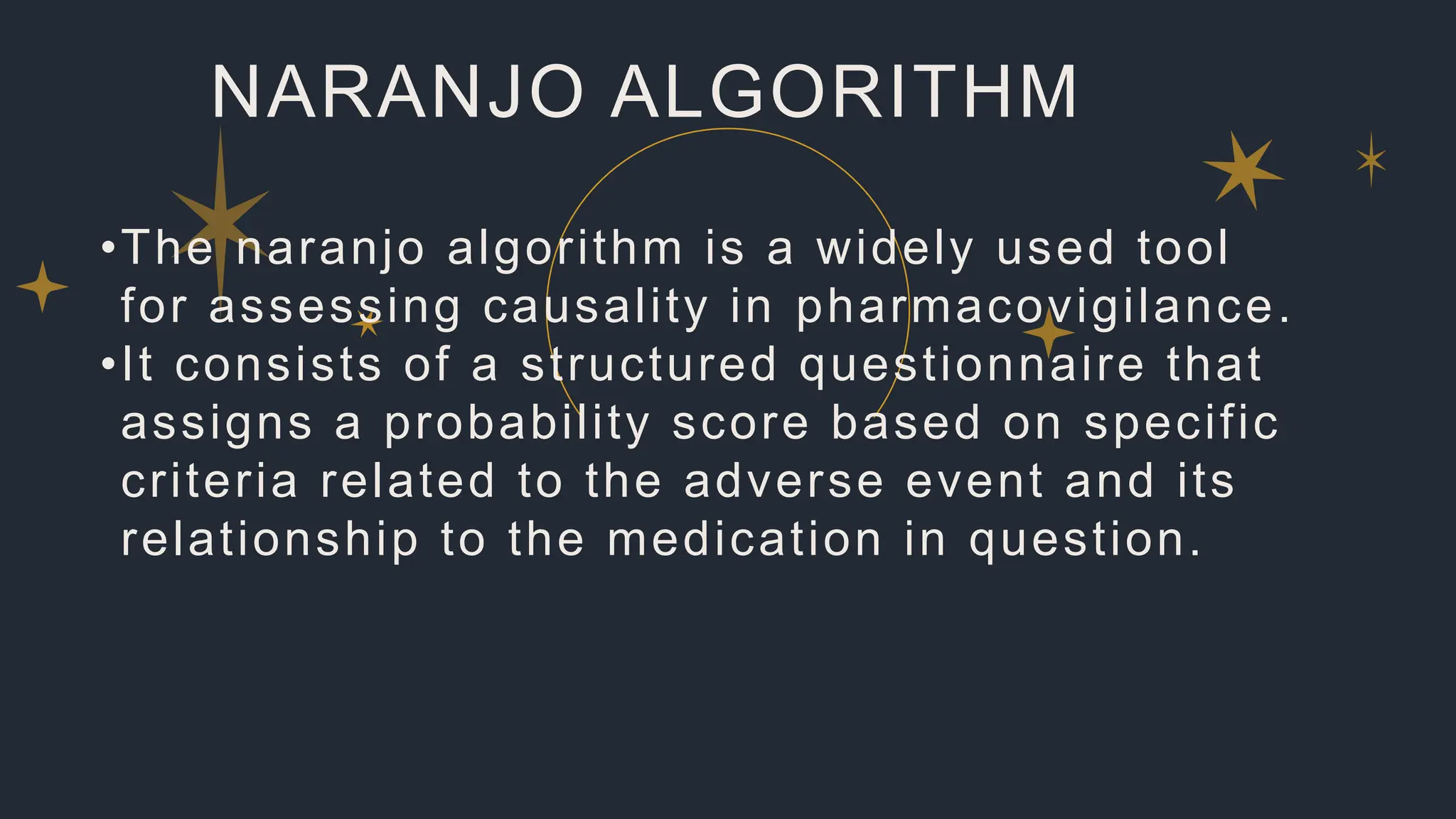 NARANJO ALGORITHM

•The naranjo algorithm is a widely used tool for assessing causality in pharmacovigilance.
•It consists of a structured questionnaire that assigns a probability score based on specific criteria related to the adverse event and its relationship to the medication in question.